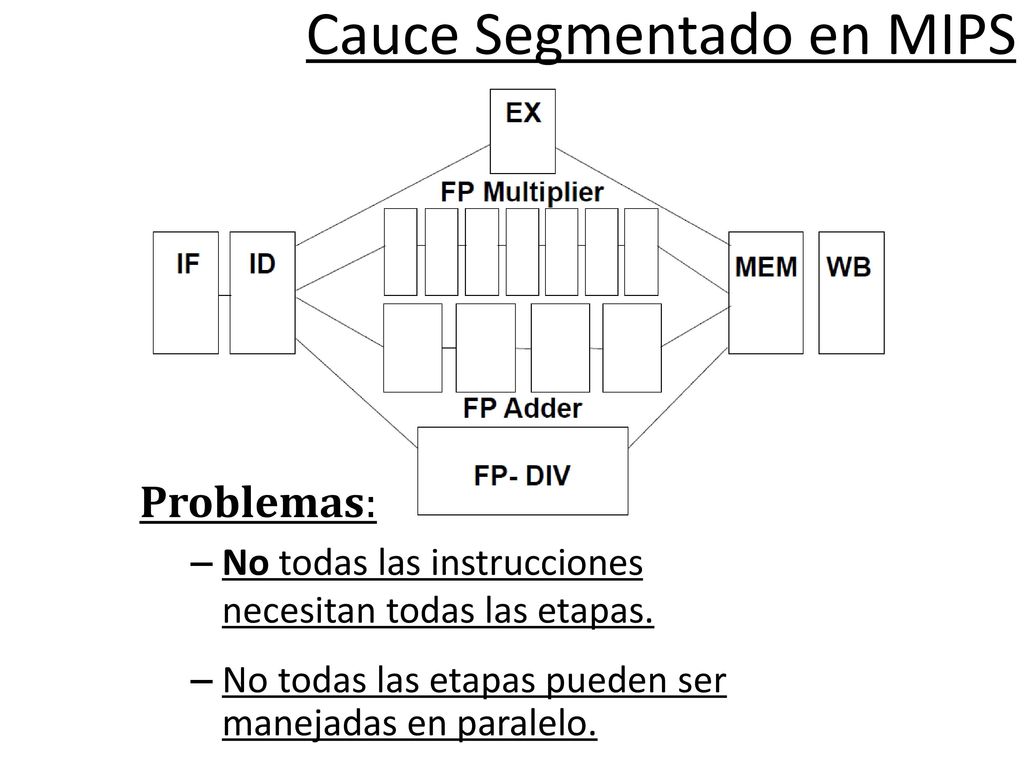 Cauce Segmentado en MIPS

EX

FP Multiplier

IF

ID

MEM

WB

FP Adder

FP- DIV

Problemas:

– No todas las instrucciones necesitan todas las etapas.

– No todas las etapas pueden ser manejadas en paralelo.